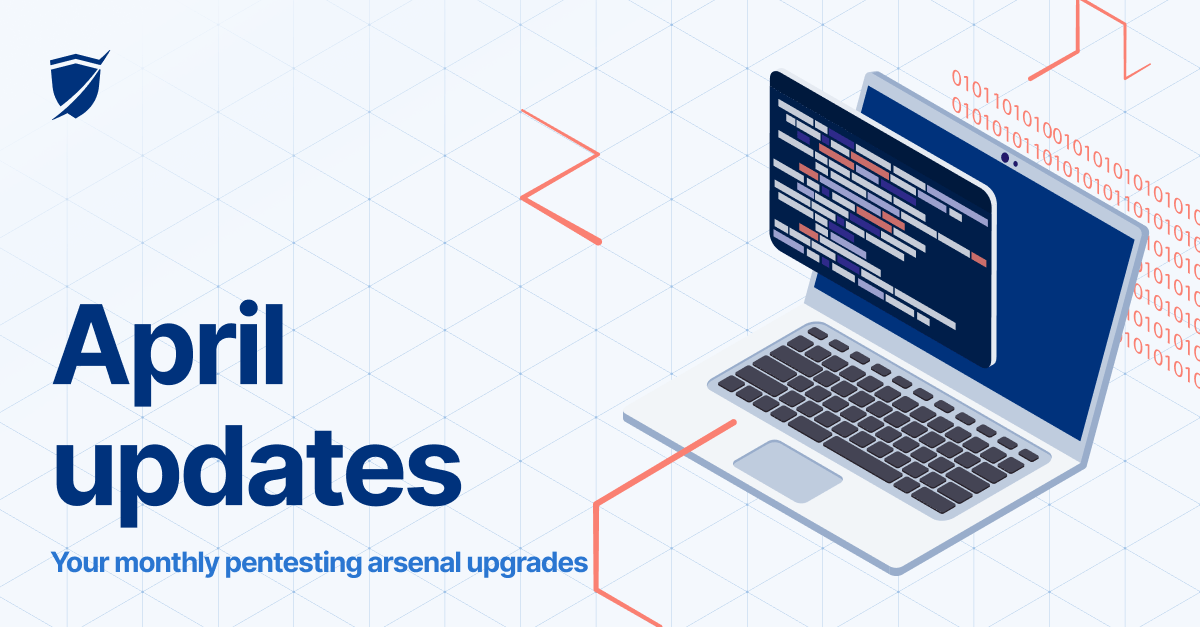 April updates

Your monthly pentesting arsenal upgrades